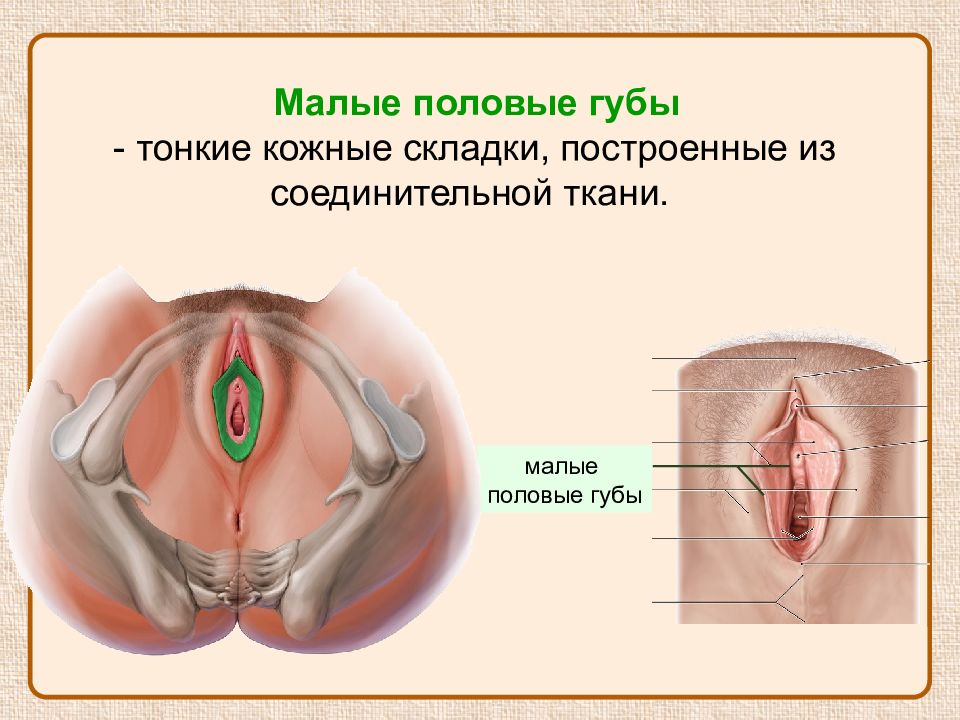 Малые половые губы
- тонкие кожные складки, построенные из соединительной ткани.

малые
половые губы